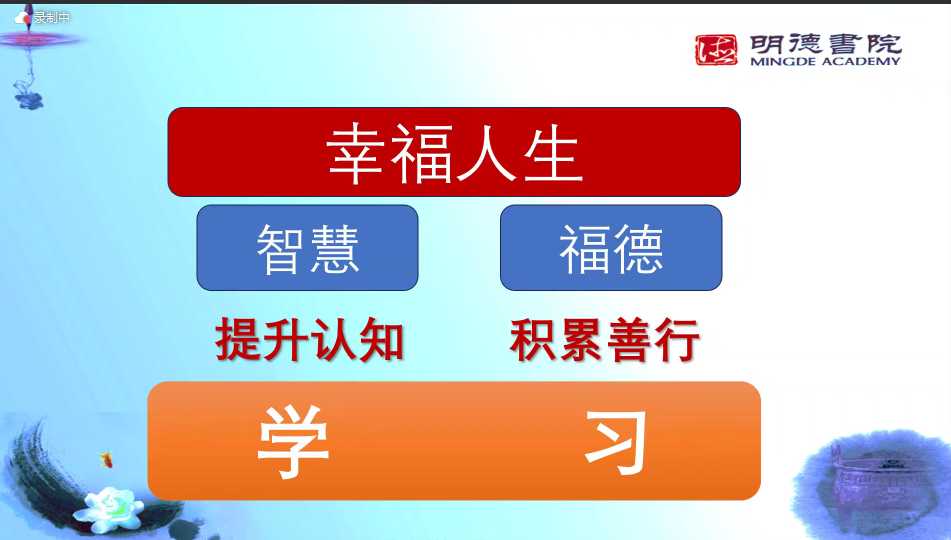 录制中

明德書院
MINGDE ACADEMY

幸福人生

智慧

福德

提升认知

积累善行

学 习